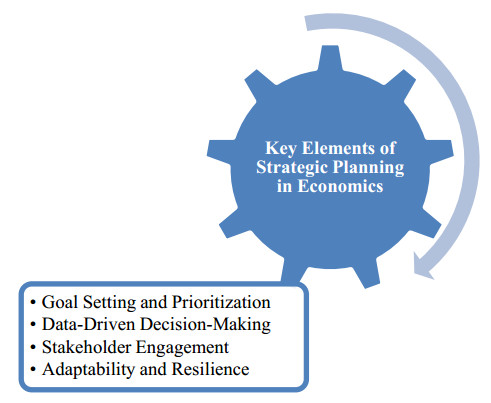 Key Elements of Strategic Planning in Economics

• Goal Setting and Prioritization
• Data-Driven Decision-Making
• Stakeholder Engagement
• Adaptability and Resilience